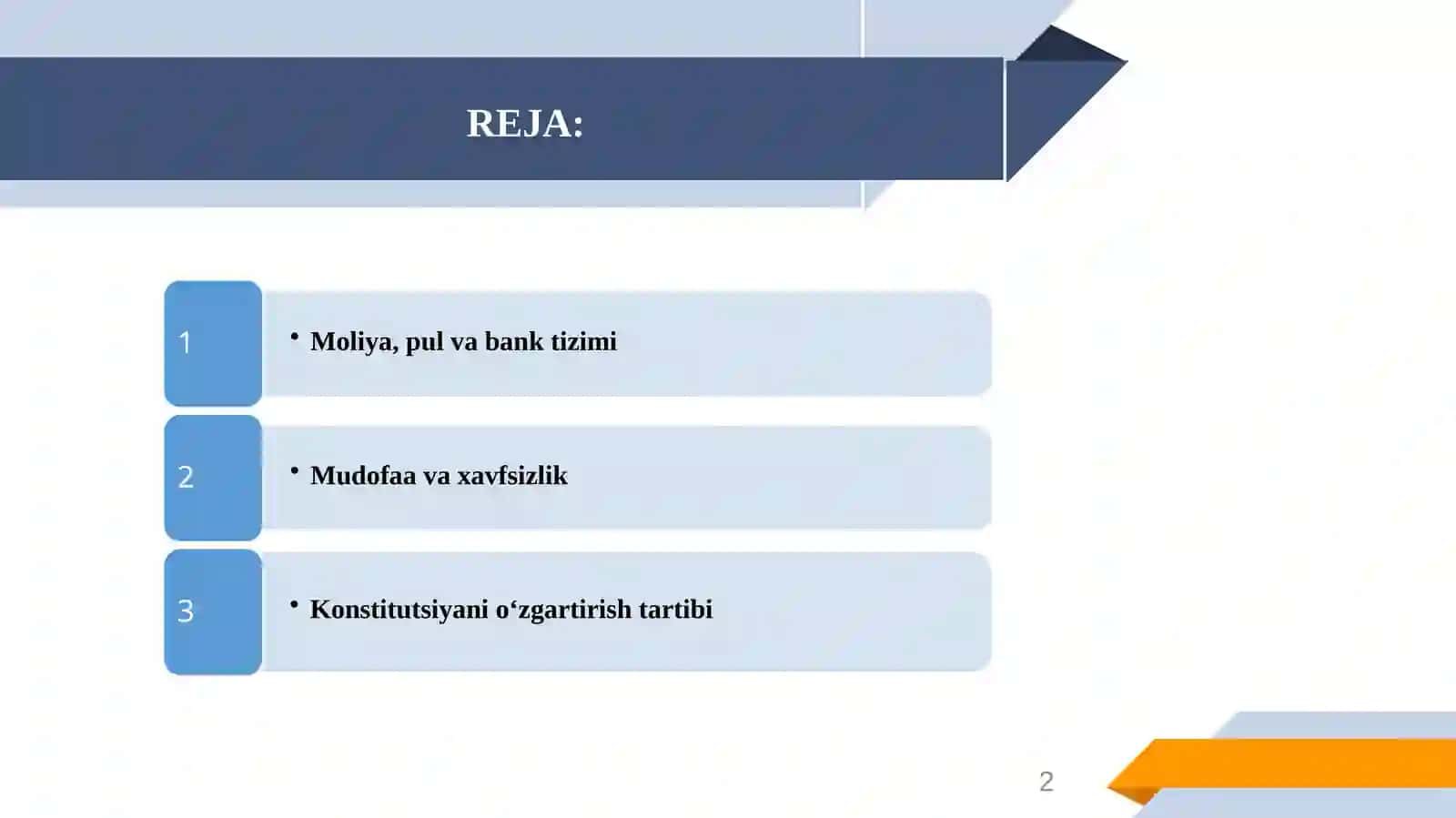 REJA:

1
• Moliya, pul va bank tizimi

2
• Mudofaa va xavfsizlik

3
• Konstitutsiyani o‘zgartirish tartibi

2